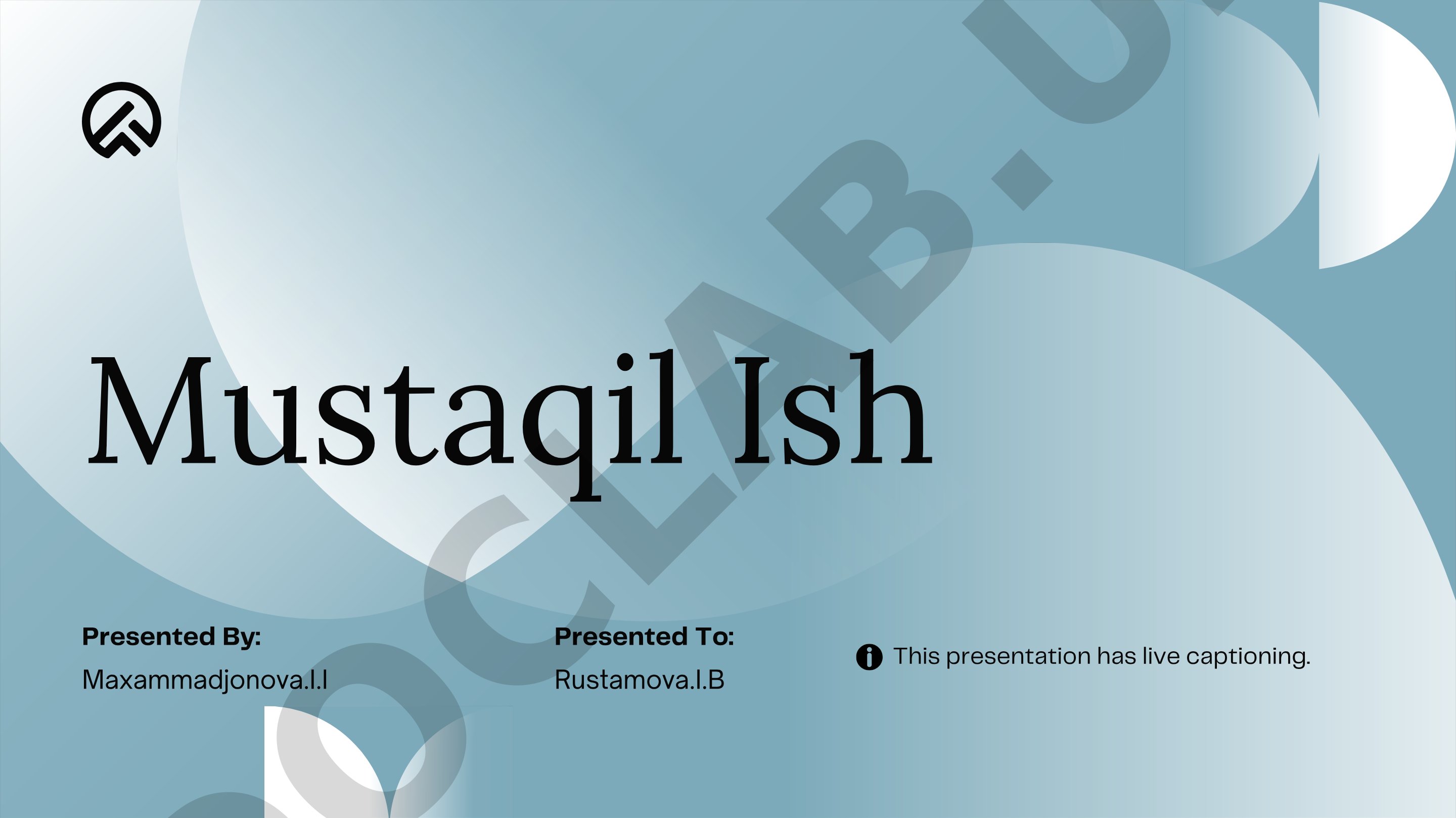 Mustaqil Ish

Presented By:
Maxammadjonova.I.I

Presented To:
Rustamova.I.B

This presentation has live captioning.

DOCLAB.U